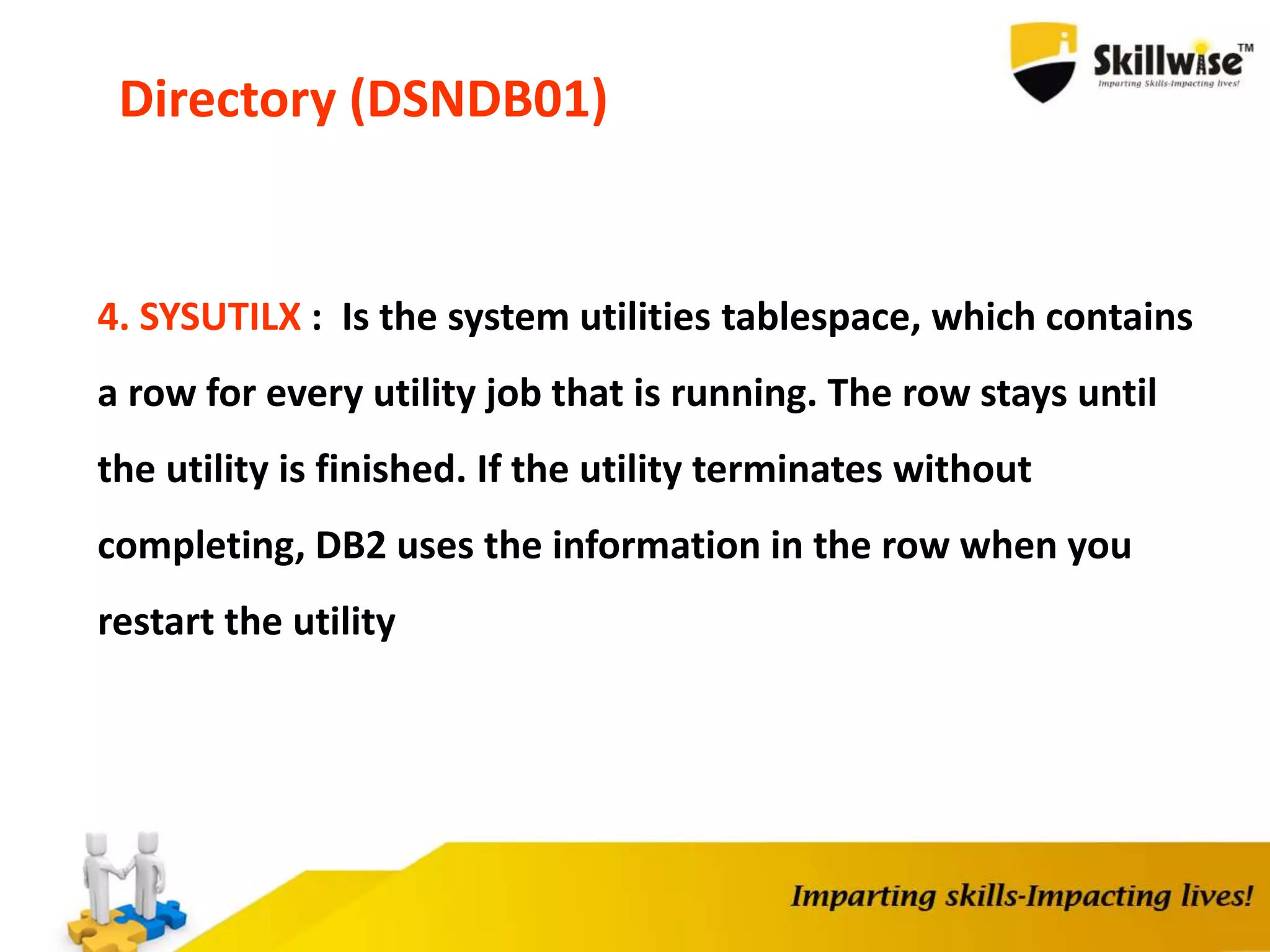 Skillwise™
Imparting Skills-Impacting lives!

Directory (DSNDB01)

4. SYSUTILX : Is the system utilities tablespace, which contains a row for every utility job that is running. The row stays until the utility is finished. If the utility terminates without completing, DB2 uses the information in the row when you restart the utility

Imparting skills-Impacting lives!